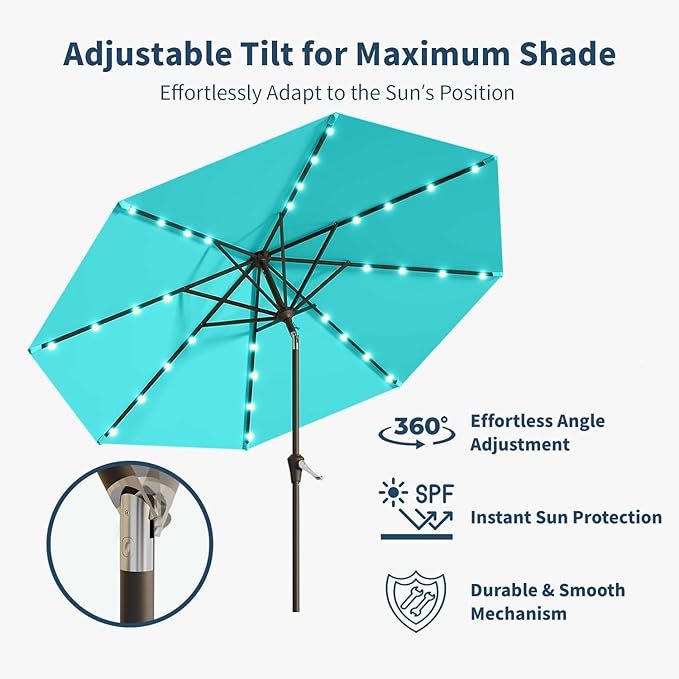 Adjustable Tilt for Maximum Shade

Effortlessly Adapt to the Sun's Position

360°

Effortless Angle Adjustment

SPF

Instant Sun Protection

Durable & Smooth Mechanism